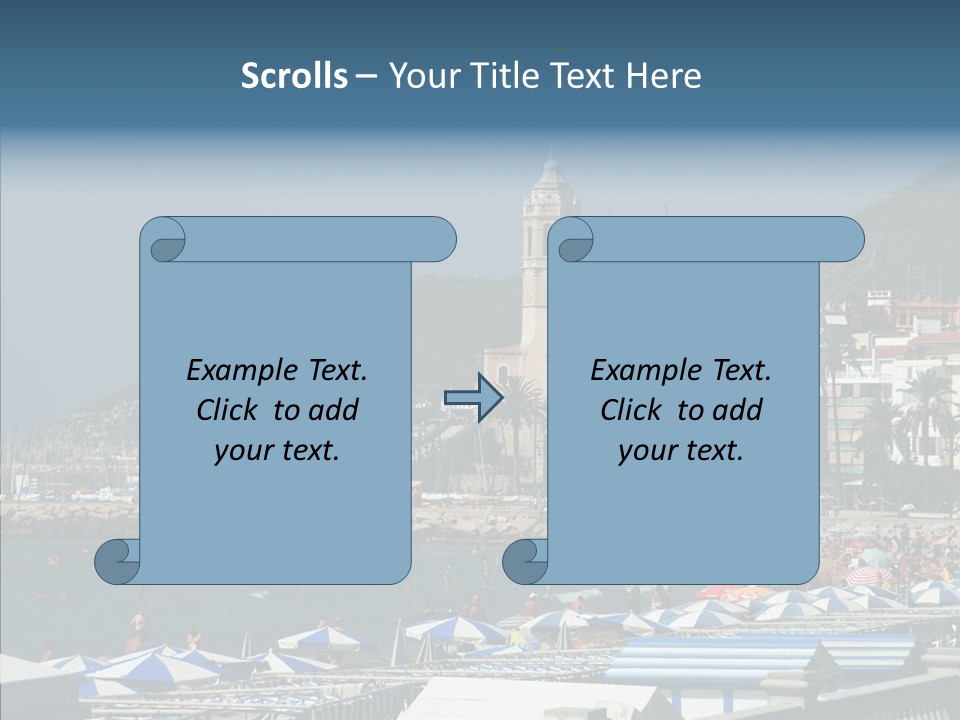 Scrolls – Your Title Text Here

Example Text. Click to add your text.

Example Text. Click to add your text.